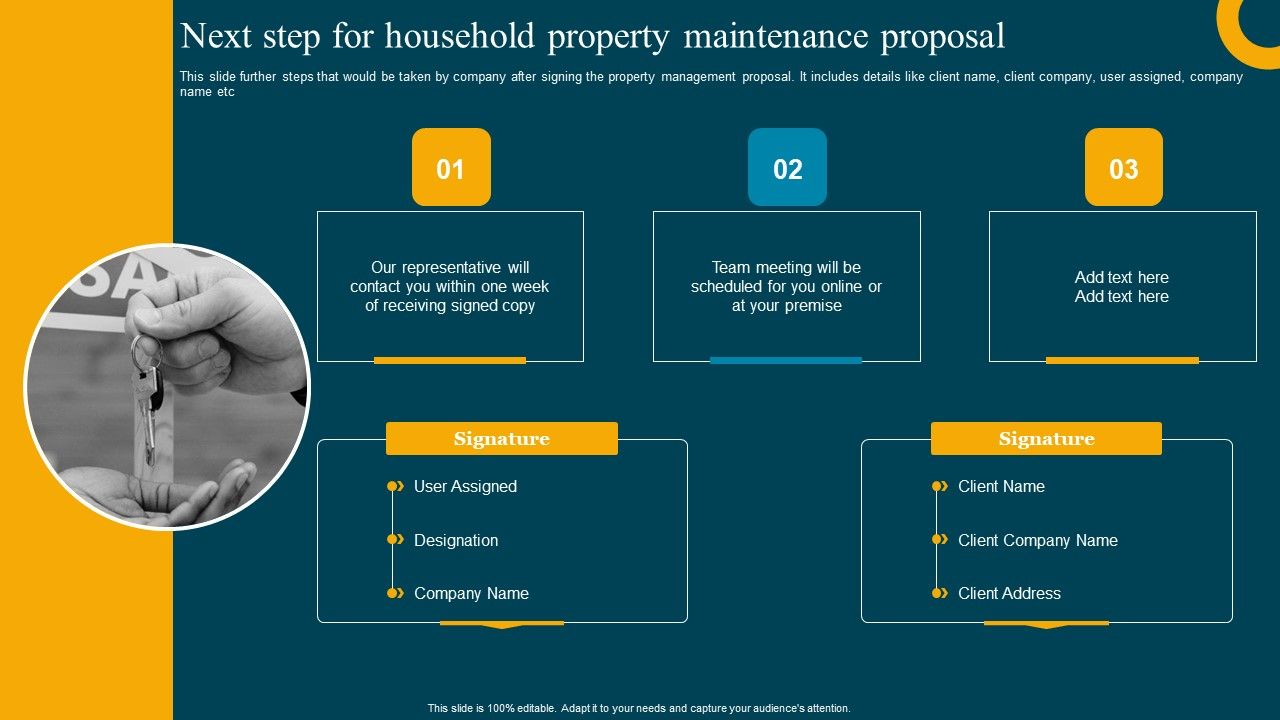 Next step for household property maintenance proposal

This slide further steps that would be taken by company after signing the property management proposal. It includes details like client name, client company, user assigned, company name etc

01

Our representative will contact you within one week of receiving signed copy

02

Team meeting will be scheduled for you online or at your premise

03

Add text here
Add text here

Signature

User Assigned

Designation

Company Name

Signature

Client Name

Client Company Name

Client Address

This slide is 100% editable. Adapt it to your needs and capture your audience's attention.